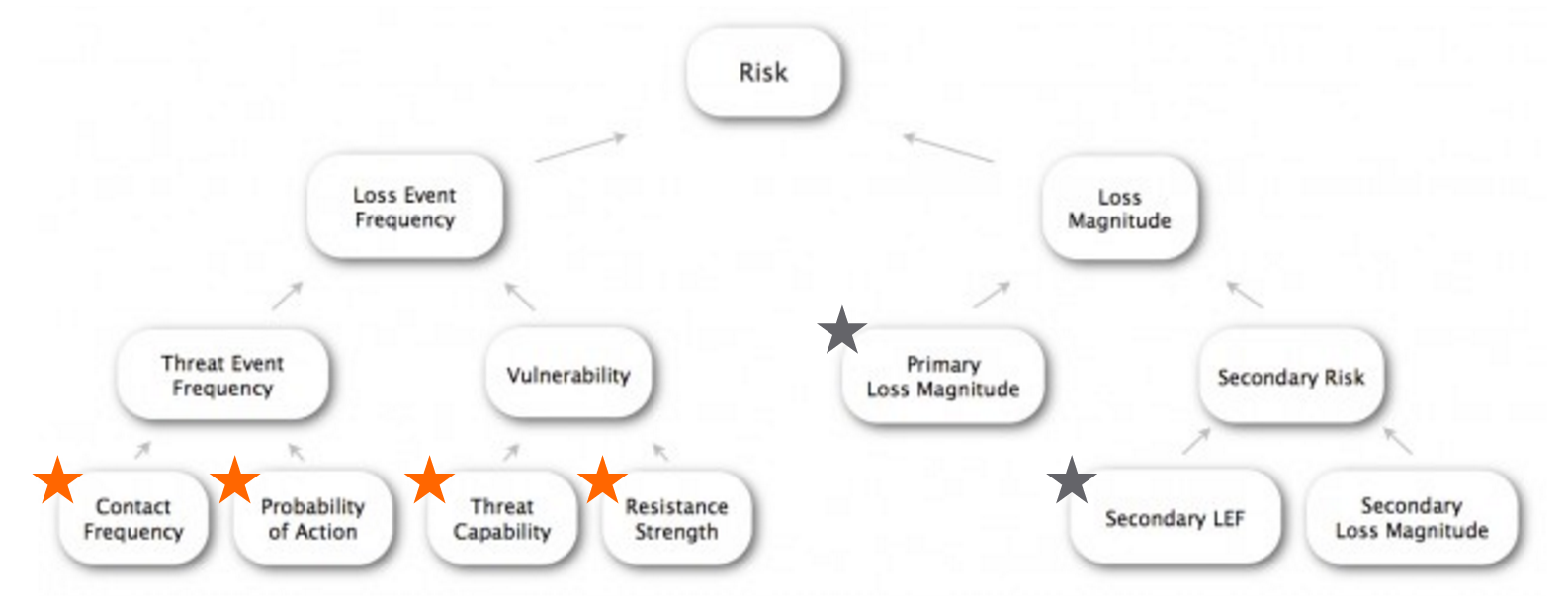 Risk

Loss Event Frequency

Loss Magnitude

Threat Event Frequency

Vulnerability

Primary Loss Magnitude

Secondary Risk

Contact Frequency

Probability of Action

Threat Capability

Resistance Strength

Secondary LEF

Secondary Loss Magnitude